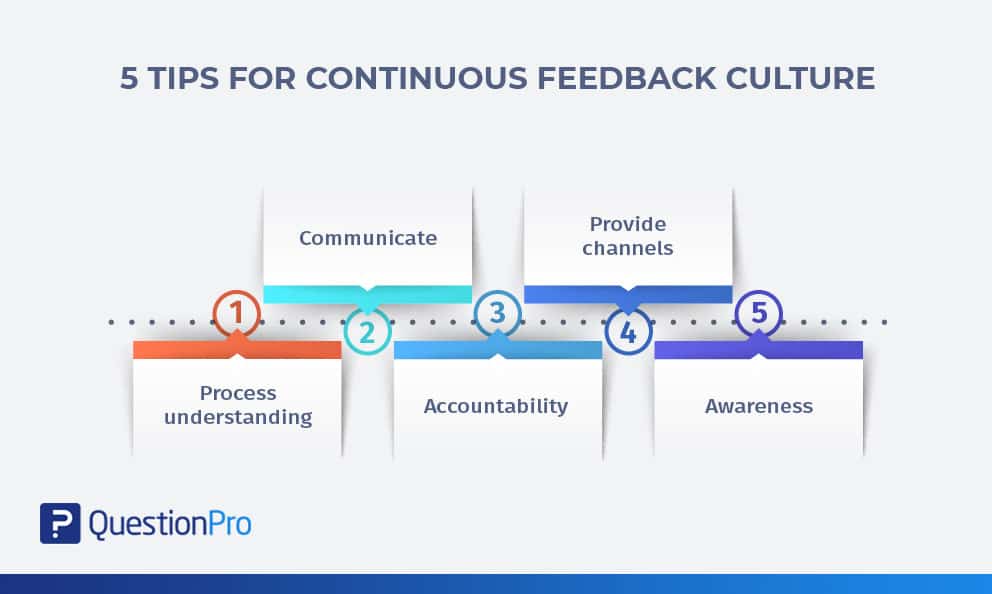 5 TIPS FOR CONTINUOUS FEEDBACK CULTURE

1
Process understanding

2
Communicate

3
Accountability

4
Provide channels

5
Awareness

QuestionPro